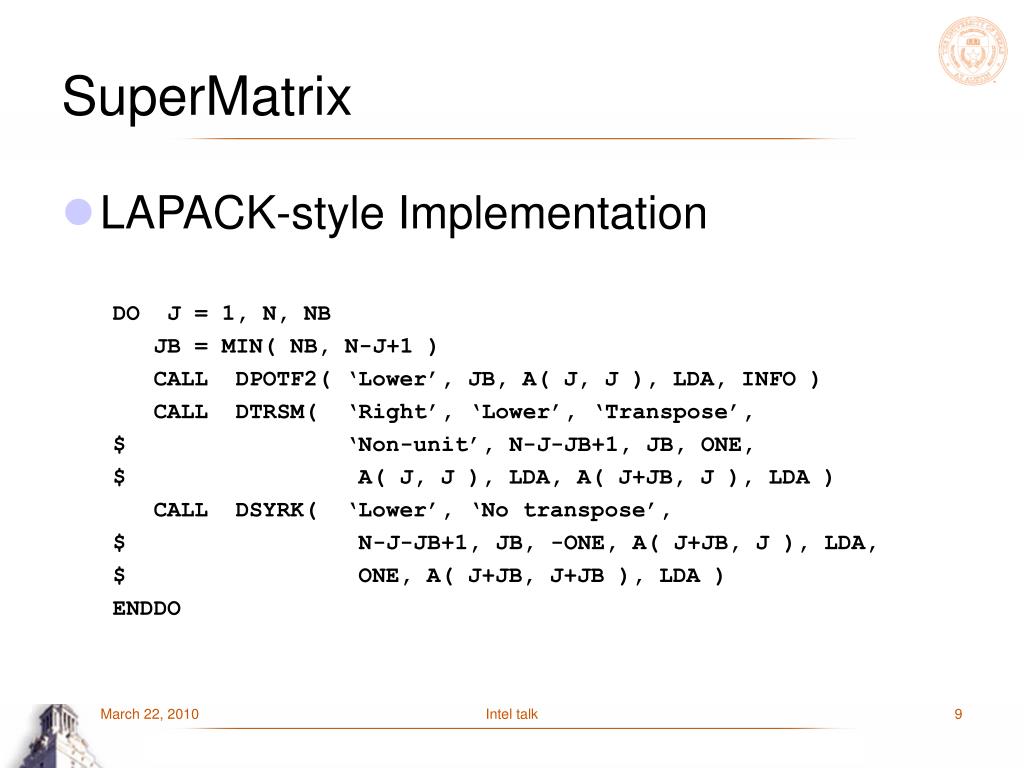 SuperMatrix

LAPACK-style Implementation

DO J = 1, N, NB
JB = MIN( NB, N-J+1 )
CALL DPOTF2( ‘Lower’, JB, A( J, J ), LDA, INFO )
CALL DTRSM( ‘Right’, ‘Lower’, ‘Transpose’,
$ ‘Non-unit’, N-J-JB+1, JB, ONE,
$ A( J, J ), LDA, A( J+JB, J ), LDA )
CALL DSYRK( ‘Lower’, ‘No transpose’,
$ N-J-JB+1, JB, -ONE, A( J+JB, J ), LDA,
$ ONE, A( J+JB, J+JB ), LDA )
ENDDO

March 22, 2010

Intel talk

9